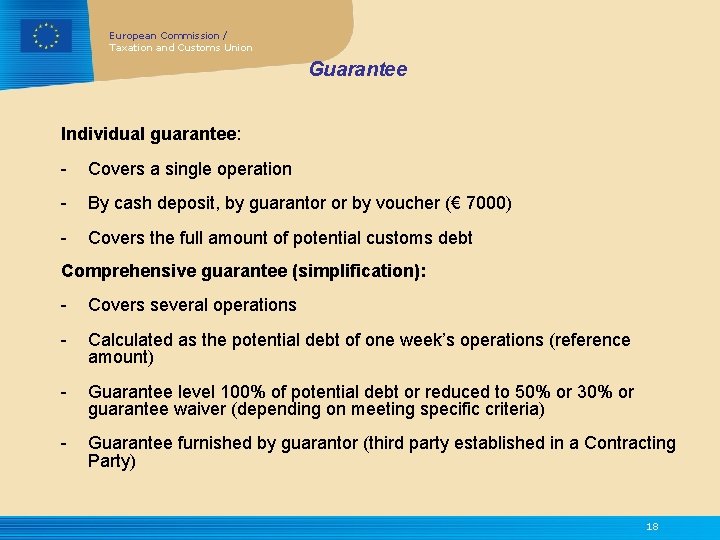 European Commission /
Taxation and Customs Union

Guarantee

Individual guarantee:

- Covers a single operation

- By cash deposit, by guarantor or by voucher (€ 7000)

- Covers the full amount of potential customs debt

Comprehensive guarantee (simplification):

- Covers several operations

- Calculated as the potential debt of one week's operations (reference amount)

- Guarantee level 100% of potential debt or reduced to 50% or 30% or guarantee waiver (depending on meeting specific criteria)

- Guarantee furnished by guarantor (third party established in a Contracting Party)

18